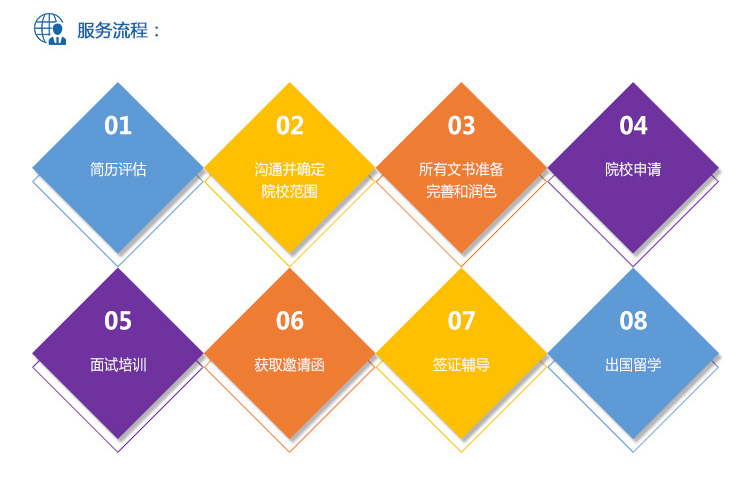 服务流程：

01
简历评估

02
沟通并确定院校范围

03
所有文书准备完善和润色

04
院校申请

05
面试培训

06
获取邀请函

07
签证辅导

08
出国留学